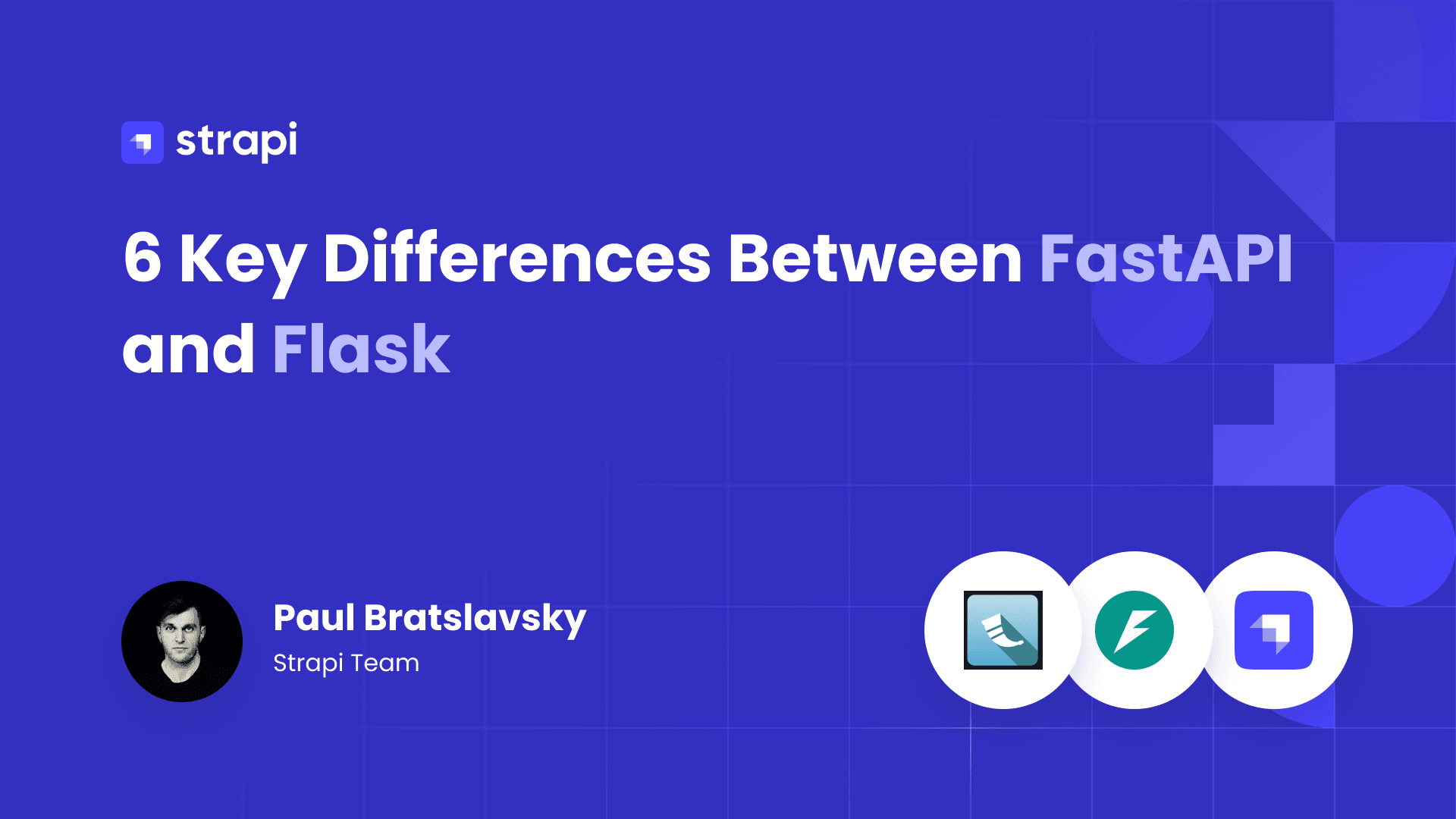 strapi

6 Key Differences Between FastAPI and Flask

Paul Bratslavsky
Strapi Team